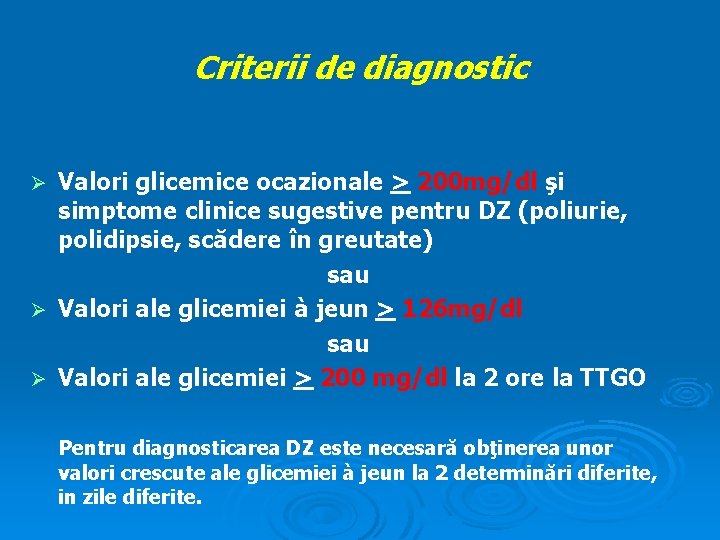 Criterii de diagnostic

➢ Valori glicemice ocazionale $\geq$ 200mg/dl şi simptome clinice sugestive pentru DZ (poliurie, polidipsie, scădere în greutate)

sau

➢ Valori ale glicemiei à jeun $\geq$ 126mg/dl

sau

➢ Valori ale glicemiei $\geq$ 200 mg/dl la 2 ore la TTGO

Pentru diagnosticarea DZ este necesară obţinerea unor valori crescute ale glicemiei à jeun la 2 determinări diferite, in zile diferite.